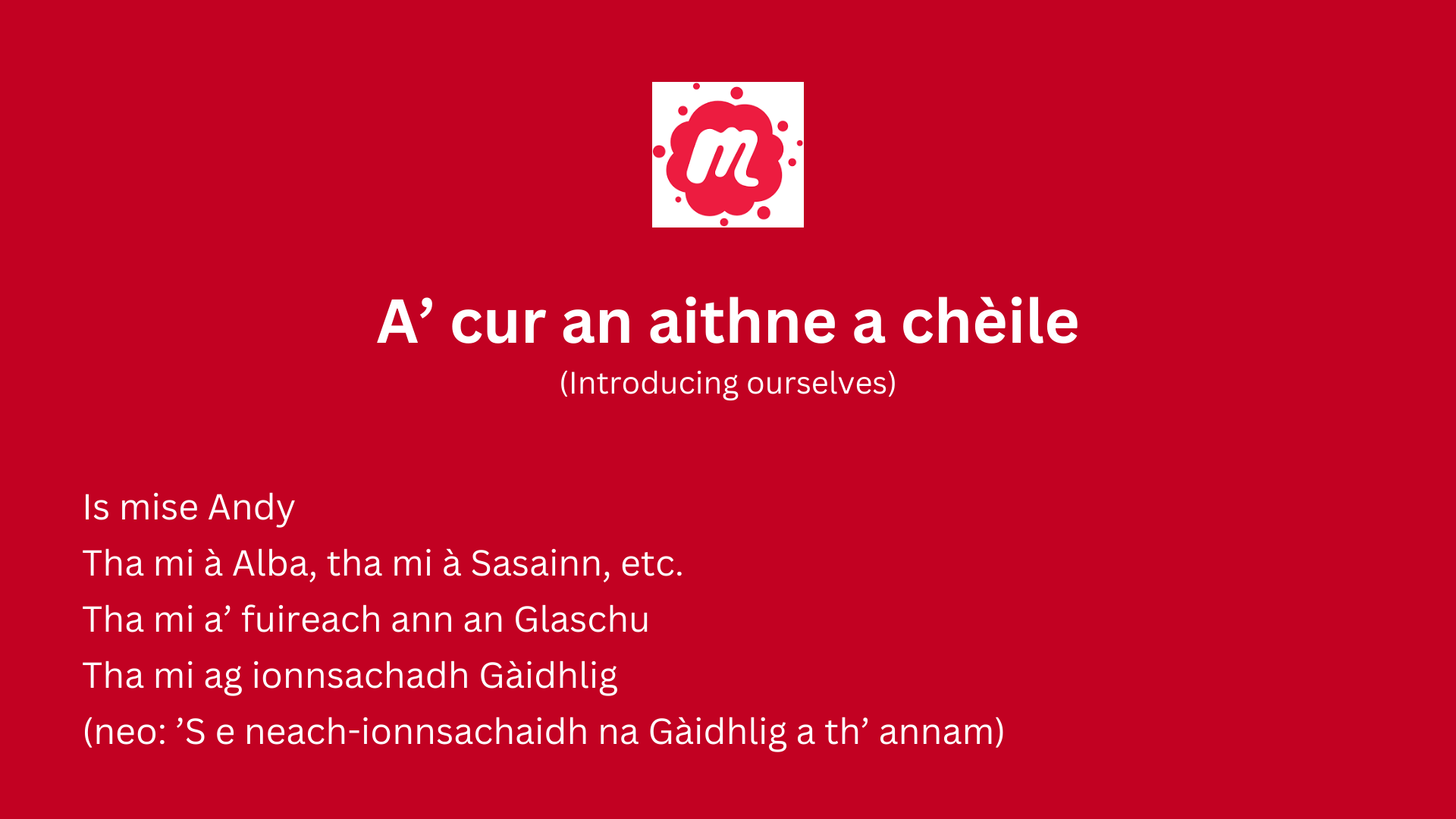 m

A’ cur an aithne a chèile
(Introducing ourselves)

Is mise Andy
Tha mi à Alba, tha mi à Sasainn, etc.
Tha mi a’ fuireach ann an Glaschu
Tha mi ag ionnsachadh Gàidhlig
(neo: ’S e neach-ionnsachaidh na Gàidhlig a th’ annam)